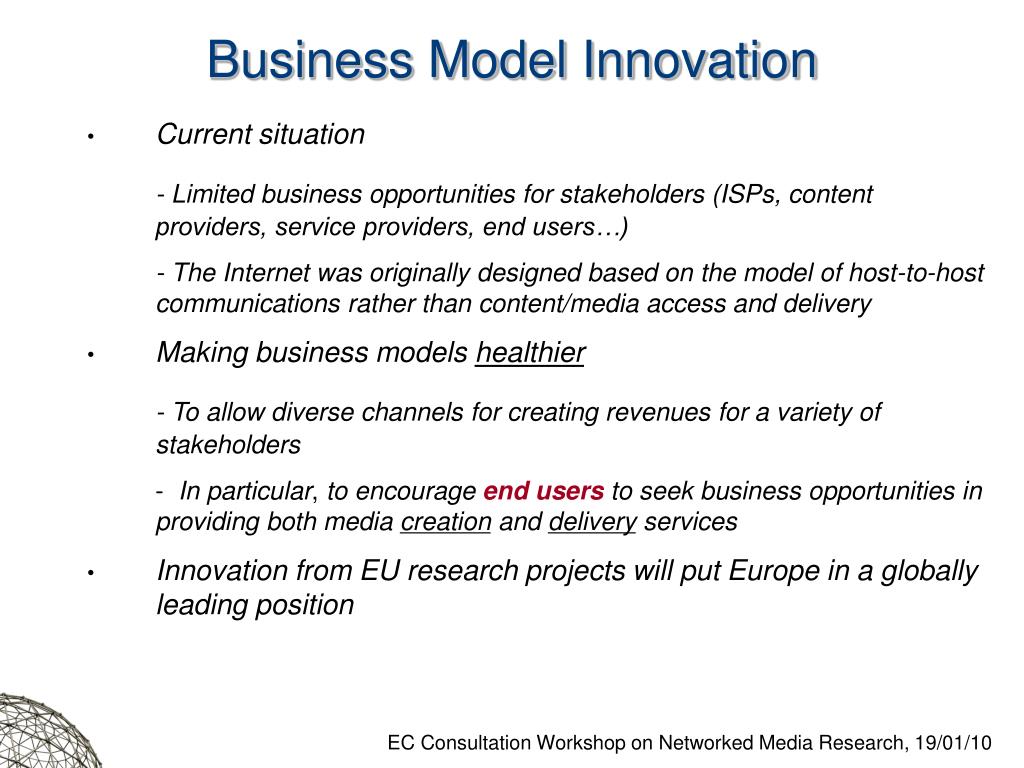 Business Model Innovation

• Current situation

- Limited business opportunities for stakeholders (ISPs, content providers, service providers, end users…)

- The Internet was originally designed based on the model of host-to-host communications rather than content/media access and delivery

• Making business models healthier

- To allow diverse channels for creating revenues for a variety of stakeholders

- In particular, to encourage end users to seek business opportunities in providing both media creation and delivery services

• Innovation from EU research projects will put Europe in a globally leading position

EC Consultation Workshop on Networked Media Research, 19/01/10